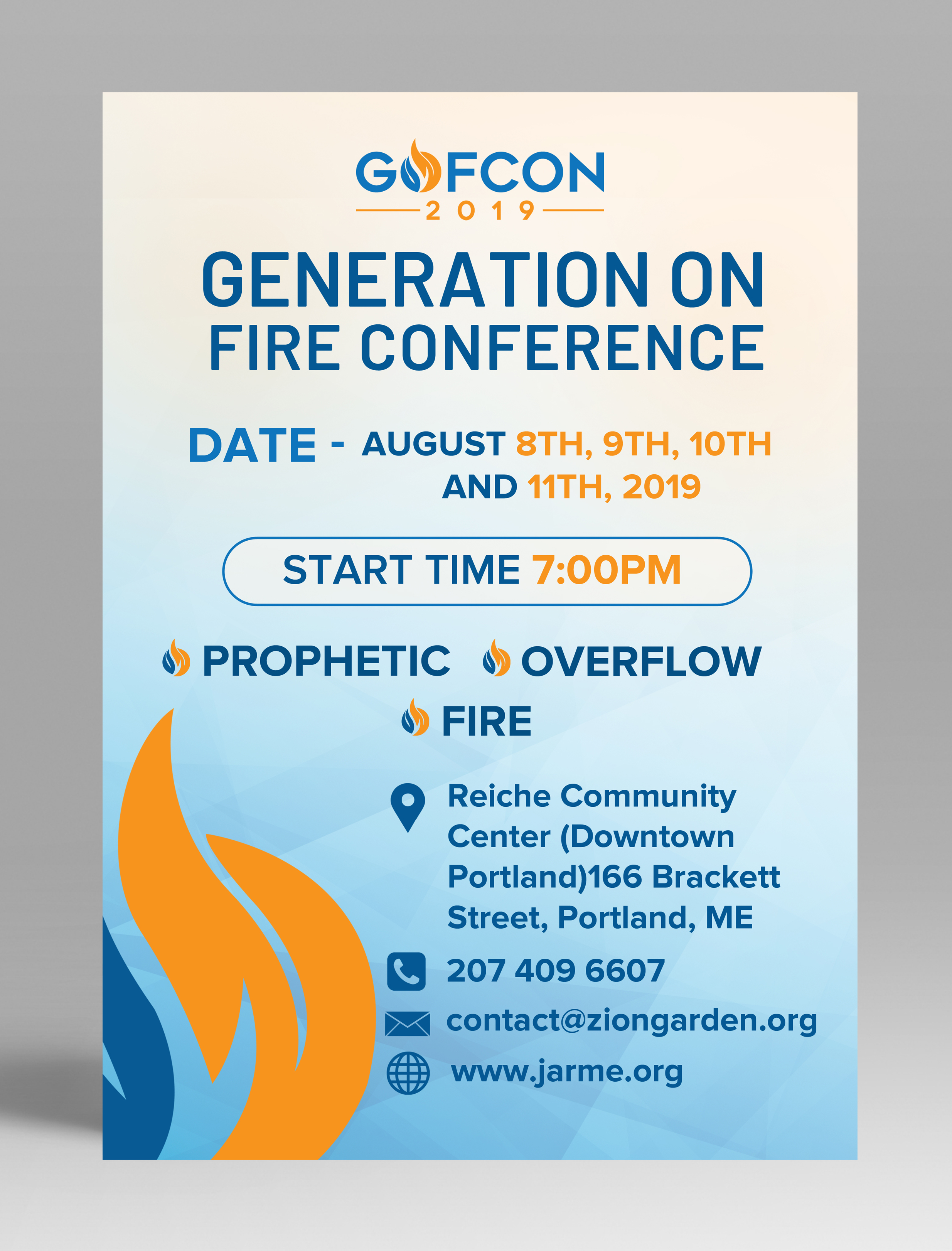 GOFCON
2019

GENERATION ON FIRE CONFERENCE

DATE - AUGUST 8TH, 9TH, 10TH AND 11TH, 2019

START TIME 7:00PM

PROPHETIC OVERFLOW
FIRE

Reiche Community Center (Downtown Portland)166 Brackett Street, Portland, ME

207 409 6607

contact@ziongarden.org

www.jarme.org